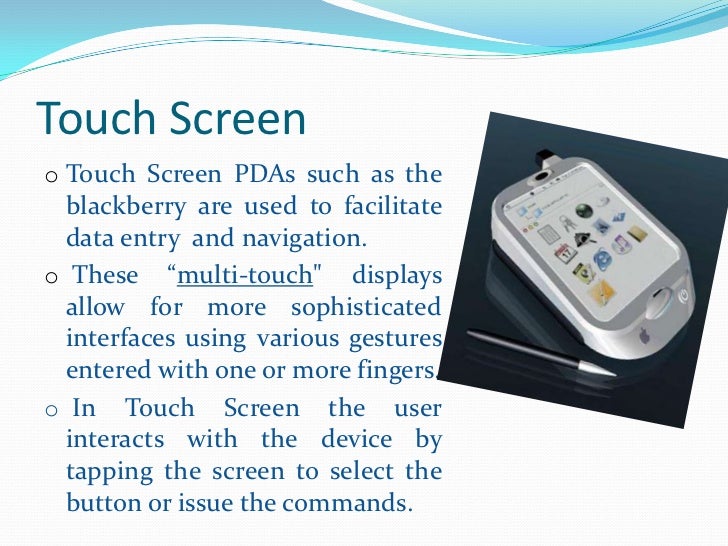 Touch Screen

o Touch Screen PDAs such as the blackberry are used to facilitate data entry and navigation.

o These “multi-touch" displays allow for more sophisticated interfaces using various gestures entered with one or more fingers.

o In Touch Screen the user interacts with the device by tapping the screen to select the button or issue the commands.